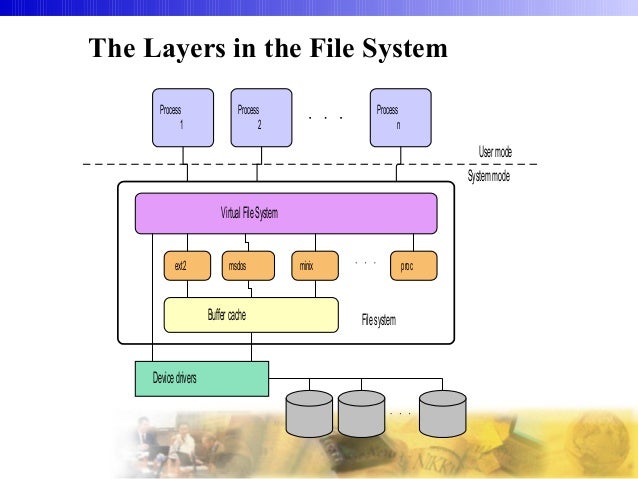 The Layers in the File System

Process 1

Process 2

. . .

Process n

User mode

System mode

Virtual File System

ext2

msdos

minix

. . .

proc

Buffer cache

File system

Device drivers

. . .